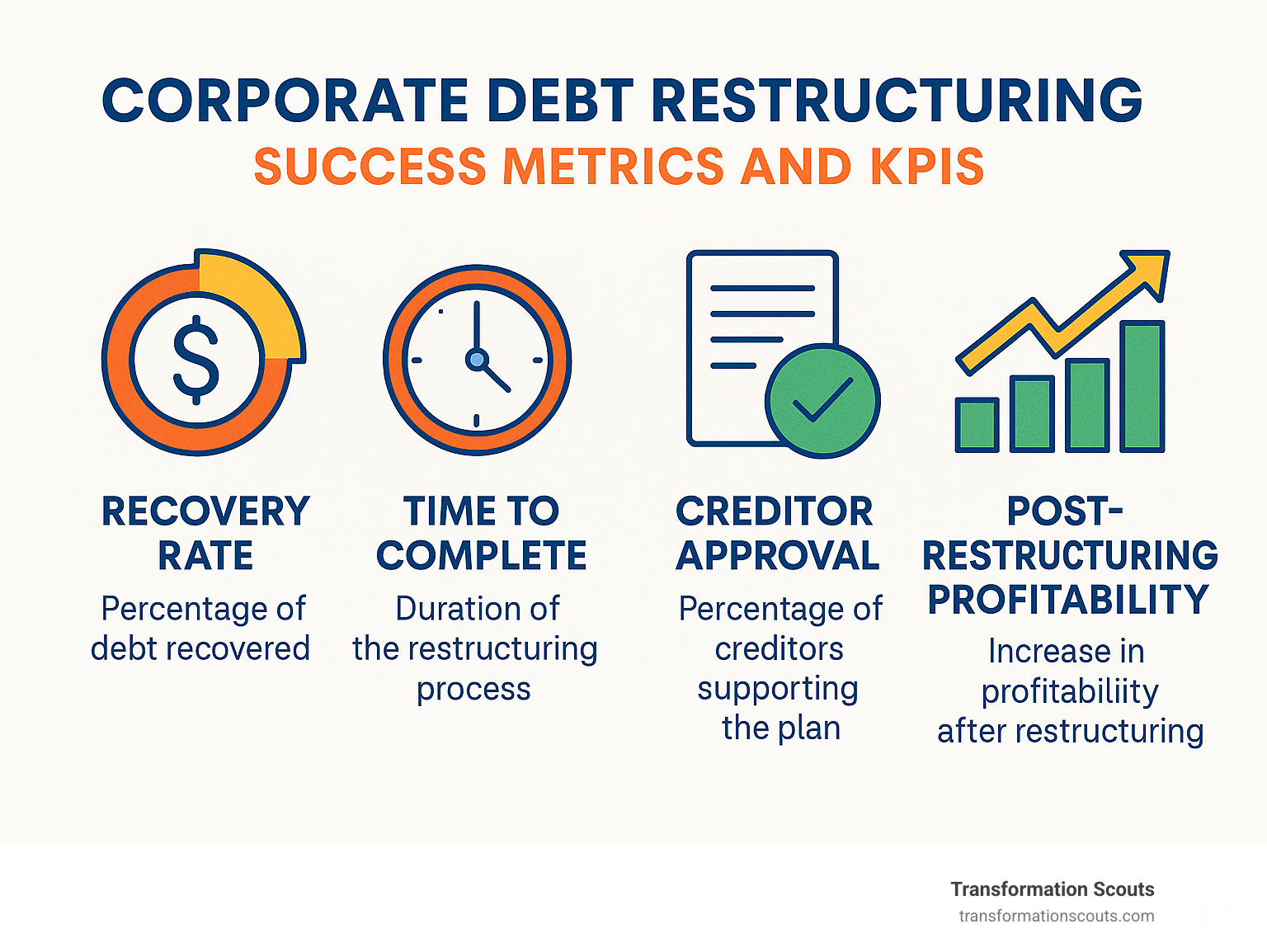 CORPORATE DEBT RESTRUCTURING
SUCCESS METRICS AND KPIS

$

RECOVERY RATE
Percentage of debt recovered

TIME TO COMPLETE
Duration of the restructuring process

CREDITOR APPROVAL
Percentage of creditors supporting the plan

POST-RESTRUCTURING PROFITABILITY
Increase in profitabiliity after restructuring

Transformation Scouts
transformationscouts.com